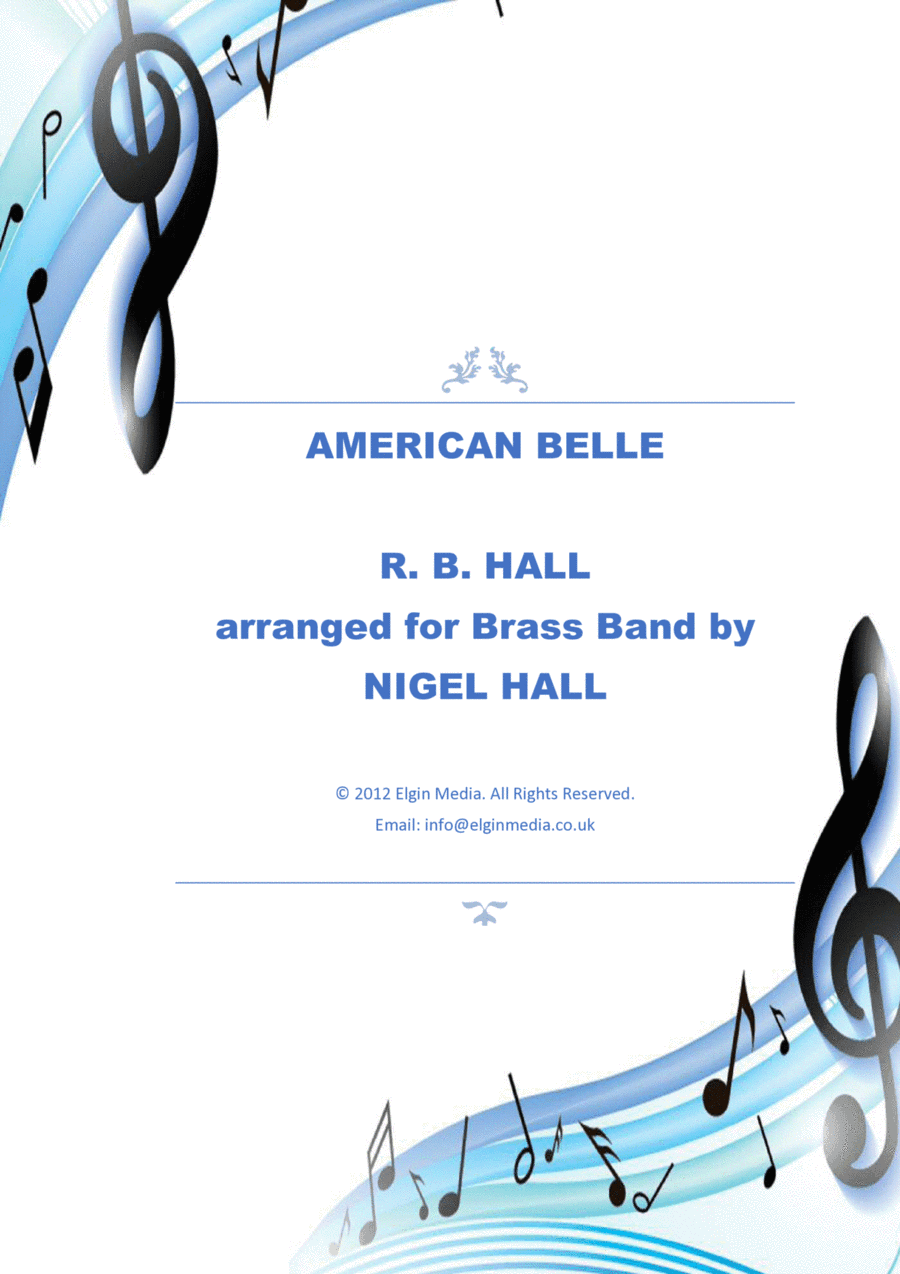 AMERICAN BELLE

R. B. HALL
arranged for Brass Band by
NIGEL HALL

© 2012 Elgin Media. All Rights Reserved.
Email: info@elginmedia.co.uk